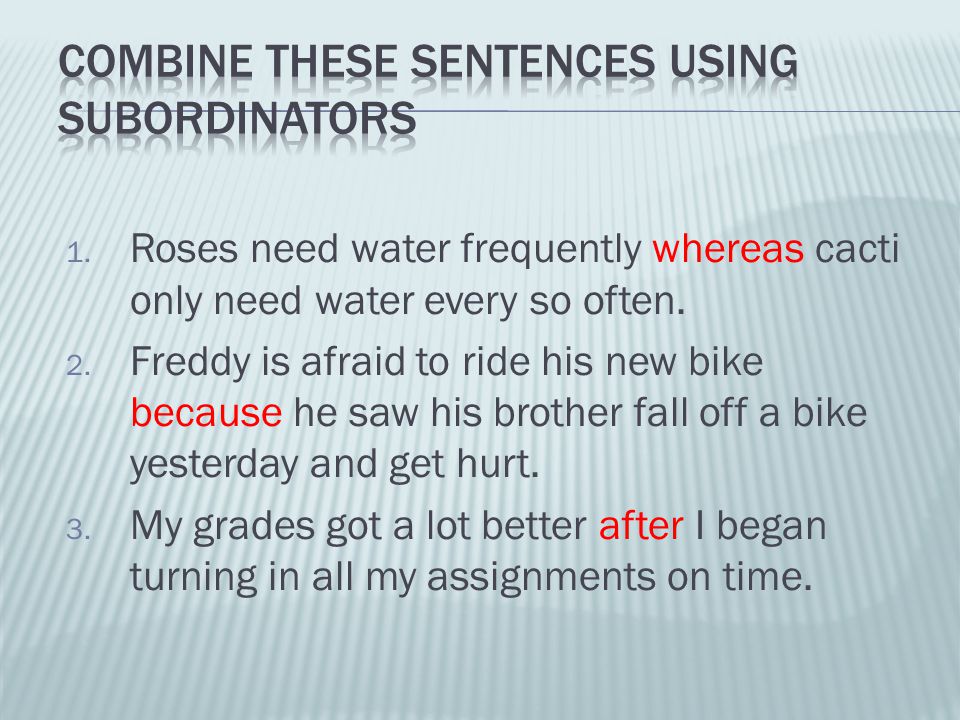 COMBINE THESE SENTENCES USING SUBORDINATORS

1. Roses need water frequently whereas cacti only need water every so often.
2. Freddy is afraid to ride his new bike because he saw his brother fall off a bike yesterday and get hurt.
3. My grades got a lot better after I began turning in all my assignments on time.